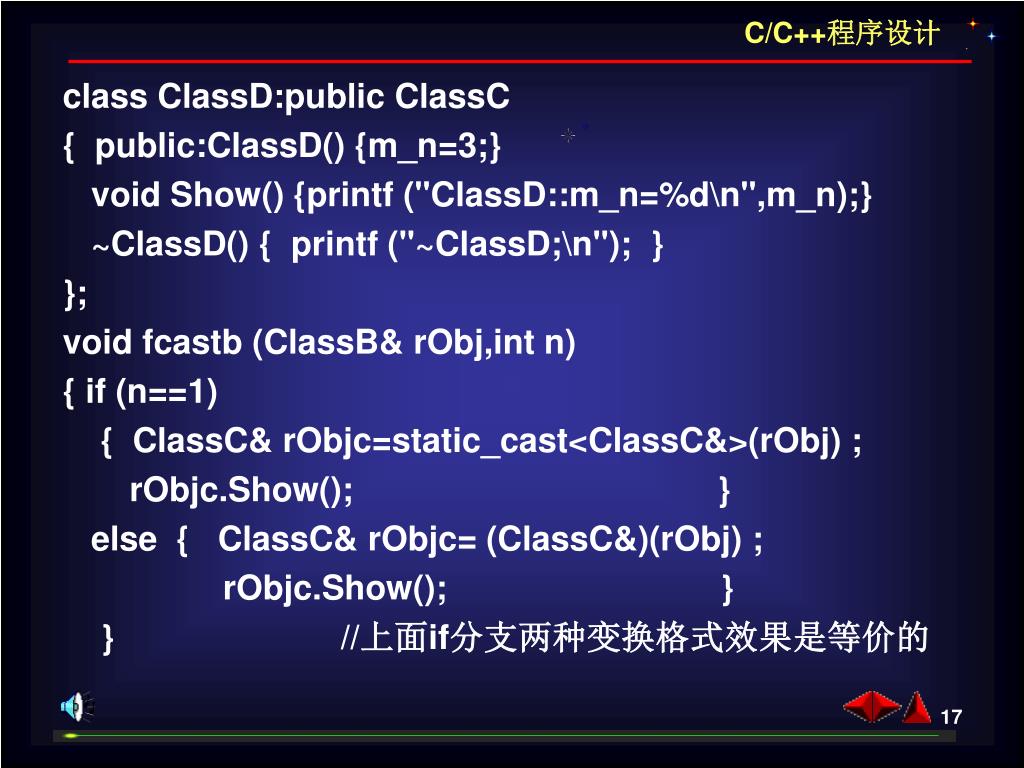 C/C++程序设计

class ClassD:public ClassC
{ public:ClassD() {m_n=3;}
void Show() {printf ("ClassD::m_n=%d\n",m_n);}
~ClassD() { printf ("~ClassD;\n"); }
};
void fcastb (ClassB& rObj,int n)
{ if (n==1)
{ ClassC& rObjc=static_cast<ClassC&>(rObj) ;
rObjc.Show(); }
else { ClassC& rObjc= (ClassC&)(rObj) ;
rObjc.Show(); }
} //上面if分支两种变换格式效果是等价的

17